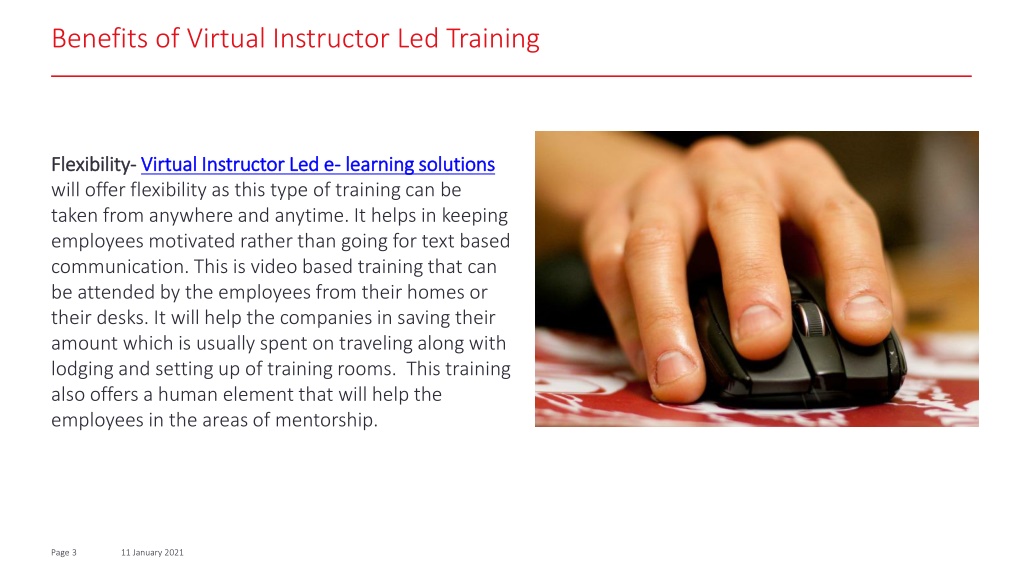 Benefits of Virtual Instructor Led Training

Flexibility- Virtual Instructor Led e- learning solutions will offer flexibility as this type of training can be taken from anywhere and anytime. It helps in keeping employees motivated rather than going for text based communication. This is video based training that can be attended by the employees from their homes or their desks. It will help the companies in saving their amount which is usually spent on traveling along with lodging and setting up of training rooms.  This training also offers a human element that will help the employees in the areas of mentorship.

Page 3     11 January 2021